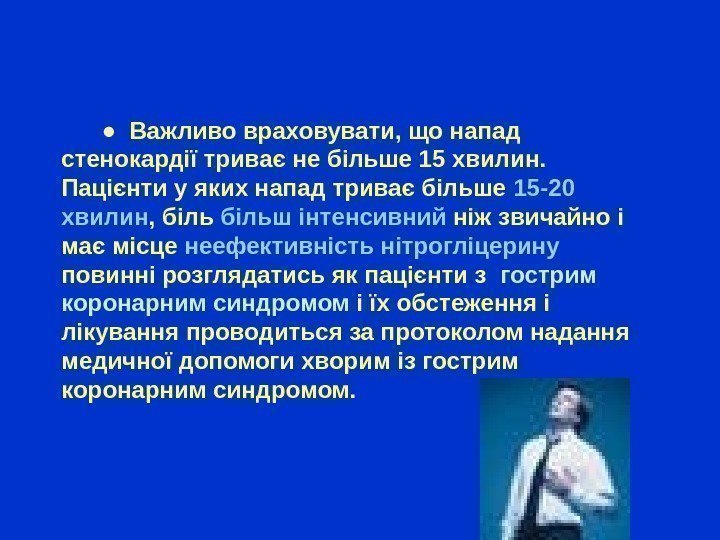 ● Важливо враховувати, що напад стенокардії триває не більше 15 хвилин. Пацієнти у яких напад триває більше 15-20 хвилин, біль більш інтенсивний ніж звичайно і має місце неефективність нітрогліцерину повинні розглядатись як пацієнти з гострим коронарним синдромом і їх обстеження і лікування проводиться за протоколом надання медичної допомоги хворим із гострим коронарним синдромом.